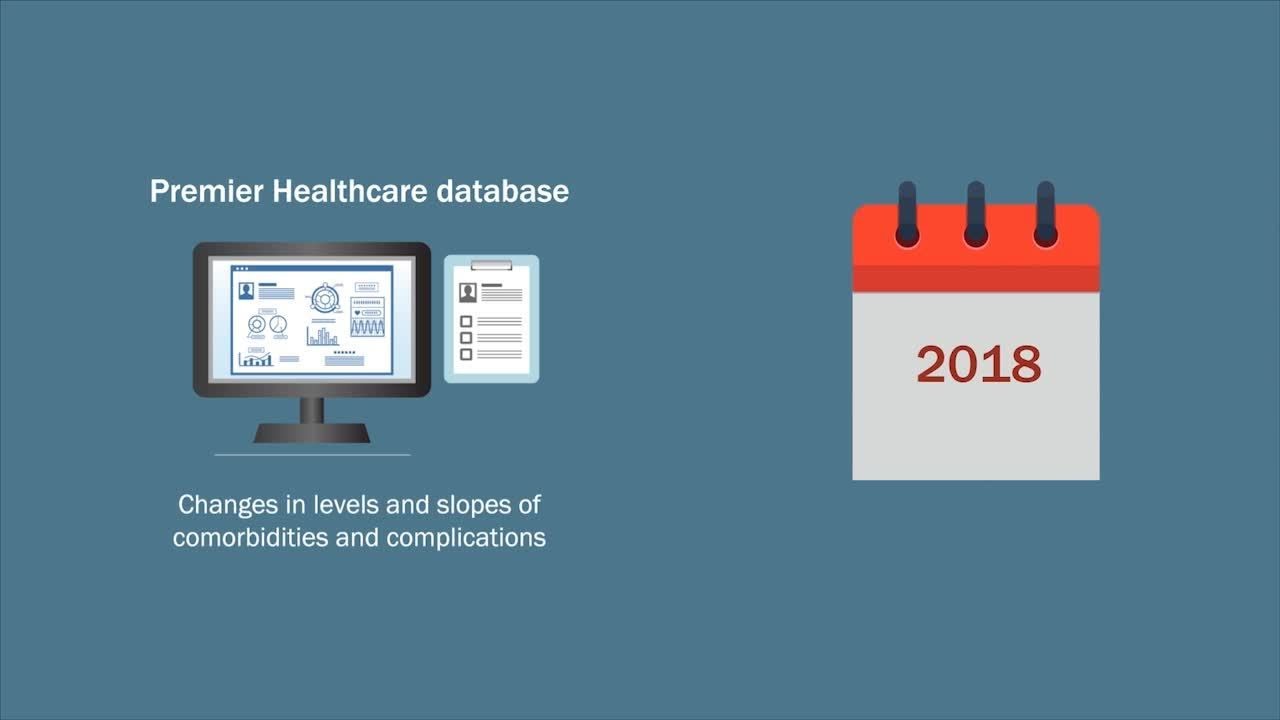 Premier Healthcare database

Changes in levels and slopes of comorbidities and complications

2018